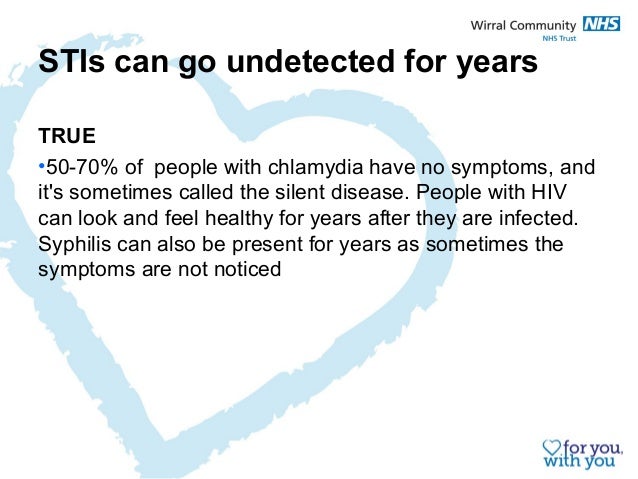 Wirral Community NHS
NHS Trust

STIs can go undetected for years

TRUE

•50-70% of people with chlamydia have no symptoms, and it's sometimes called the silent disease. People with HIV can look and feel healthy for years after they are infected. Syphilis can also be present for years as sometimes the symptoms are not noticed

for you, with you